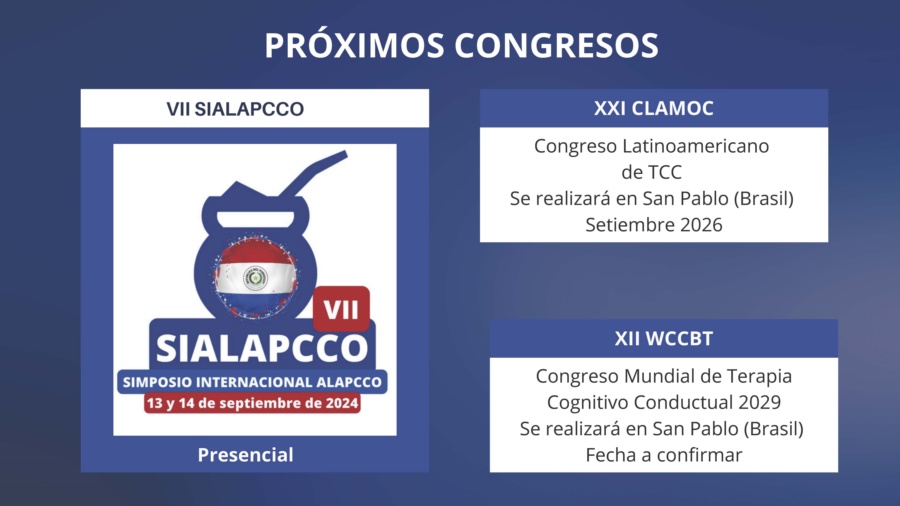 PRÓXIMOS CONGRESOS

VII SIALAPCCO

VII
SIALAPCCO
SIMPOSIO INTERNACIONAL ALAPCCO
13 y 14 de septiembre de 2024

Presencial

XXI CLAMOC

Congreso Latinoamericano de TCC
Se realizará en San Pablo (Brasil)
Setiembre 2026

XII WCCBT

Congreso Mundial de Terapia Cognitivo Conductual 2029
Se realizará en San Pablo (Brasil)
Fecha a confirmar